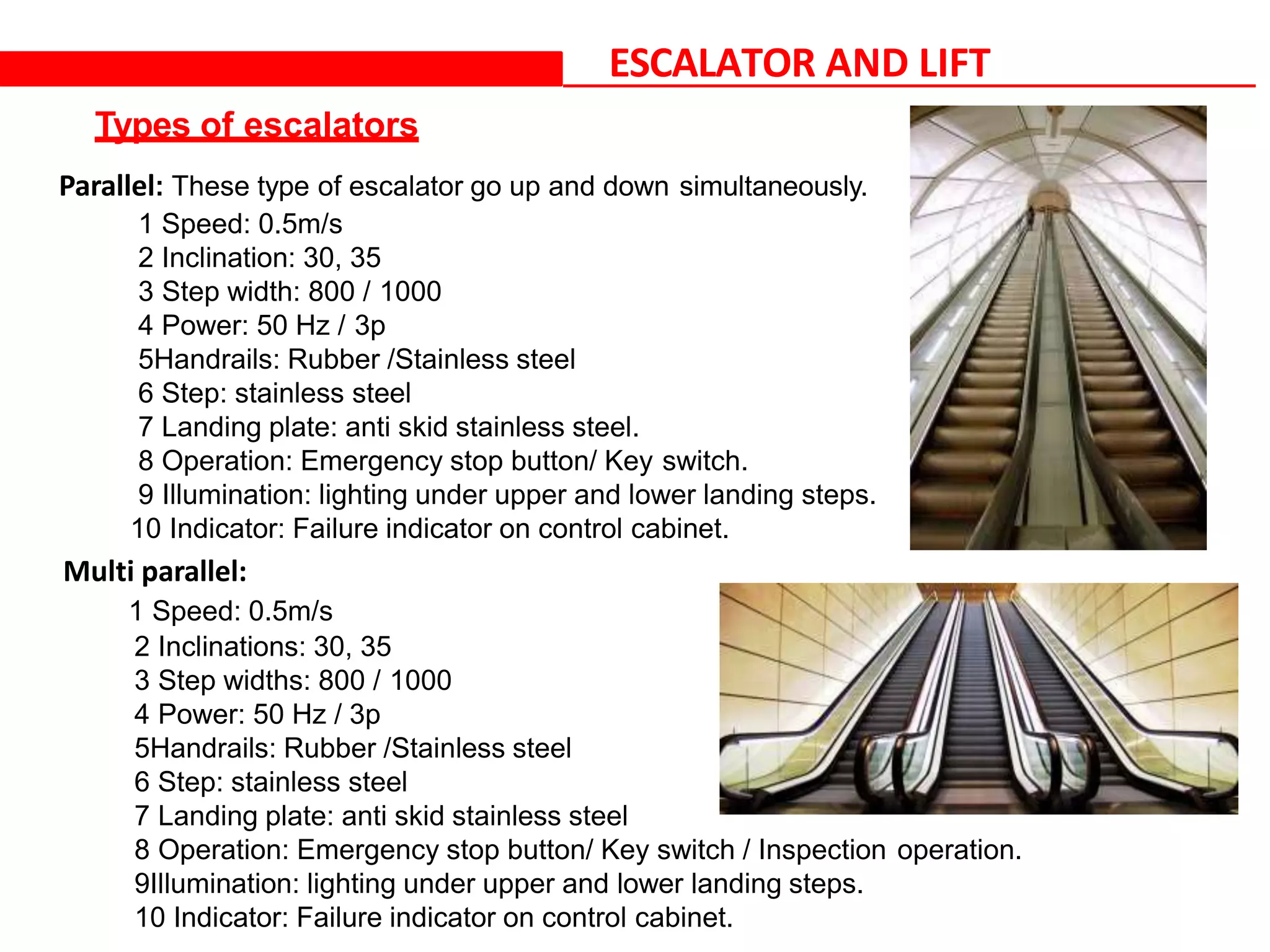 ESCALATOR AND LIFT

Types of escalators

Parallel: These type of escalator go up and down simultaneously.

1 Speed: 0.5m/s
2 Inclination: 30, 35
3 Step width: 800 / 1000
4 Power: 50 Hz / 3p
5Handrails: Rubber /Stainless steel
6 Step: stainless steel
7 Landing plate: anti skid stainless steel.
8 Operation: Emergency stop button/ Key switch.
9 Illumination: lighting under upper and lower landing steps.
10 Indicator: Failure indicator on control cabinet.

Multi parallel:

1 Speed: 0.5m/s
2 Inclinations: 30, 35
3 Step widths: 800 / 1000
4 Power: 50 Hz / 3p
5Handrails: Rubber /Stainless steel
6 Step: stainless steel
7 Landing plate: anti skid stainless steel
8 Operation: Emergency stop button/ Key switch / Inspection operation.
9Illumination: lighting under upper and lower landing steps.
10 Indicator: Failure indicator on control cabinet.